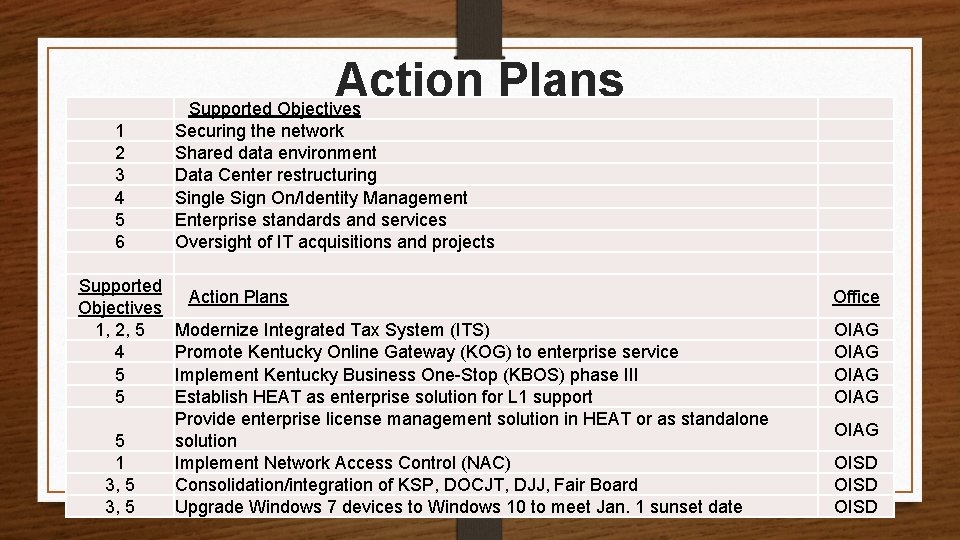 Action Plans

| | Supported Objectives | |
|---|---|---|
| 1 | Securing the network | |
| 2 | Shared data environment | |
| 3 | Data Center restructuring | |
| 4 | Single Sign On/Identity Management | |
| 5 | Enterprise standards and services | |
| 6 | Oversight of IT acquisitions and projects | |
| | | |
| Supported Objectives | Action Plans | Office |
| 1, 2, 5 | Modernize Integrated Tax System (ITS) | OIAG |
| 4 | Promote Kentucky Online Gateway (KOG) to enterprise service | OIAG |
| 5 | Implement Kentucky Business One-Stop (KBOS) phase III | OIAG |
| 5 | Establish HEAT as enterprise solution for L1 support | OIAG |
| 5 | Provide enterprise license management solution in HEAT or as standalone solution | OIAG |
| 1 | Implement Network Access Control (NAC) | OISD |
| 3, 5 | Consolidation/integration of KSP, DOCJT, DJJ, Fair Board | OISD |
| 3, 5 | Upgrade Windows 7 devices to Windows 10 to meet Jan. 1 sunset date | OISD |